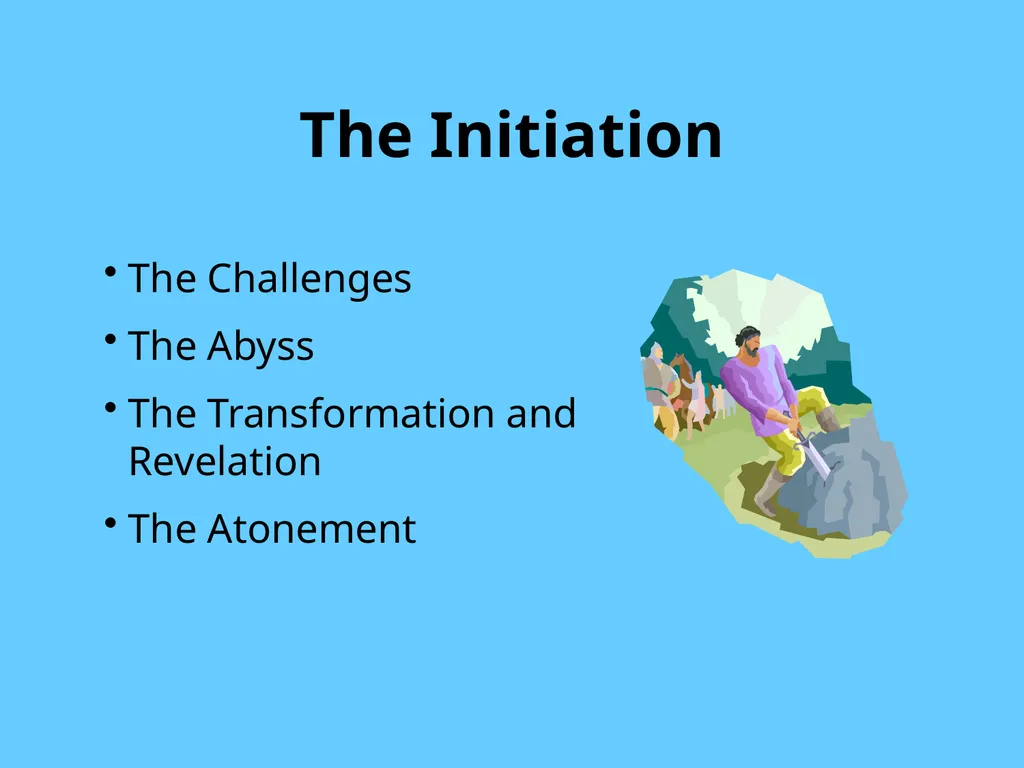 The Initiation

• The Challenges
• The Abyss
• The Transformation and Revelation
• The Atonement